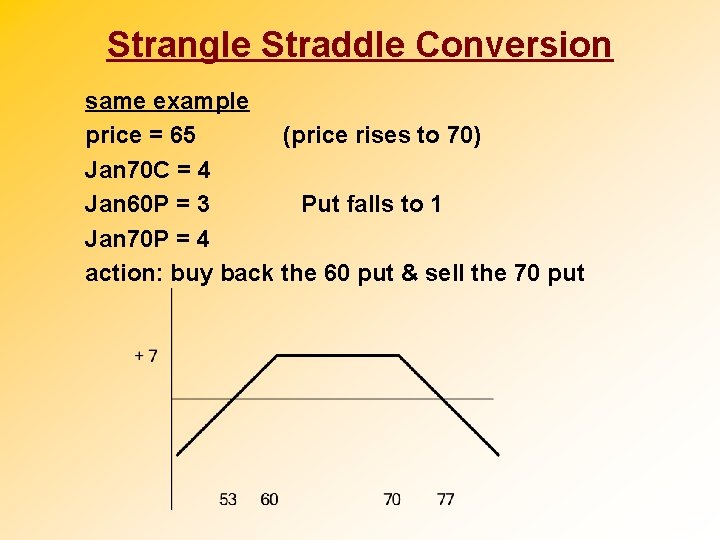 Strangle Straddle Conversion

same example

price = 65 (price rises to 70)

Jan70C = 4

Jan60P = 3 Put falls to 1

Jan70P = 4

action: buy back the 60 put & sell the 70 put

+ 7

53 60 70 77